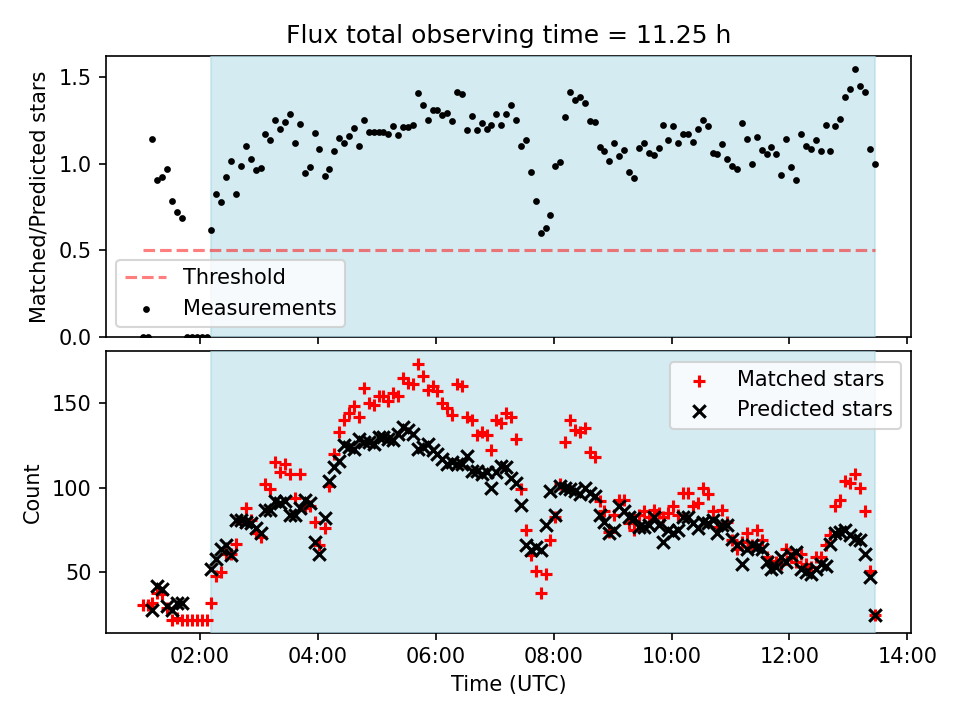 Flux total observing time = 11.25 h

Matched/Predicted stars

1.5
1.0
0.5
0.0

Threshold
Measurements

Count

150
100
50

Matched stars
Predicted stars

02:00
04:00
06:00
08:00
10:00
12:00
14:00

Time (UTC)